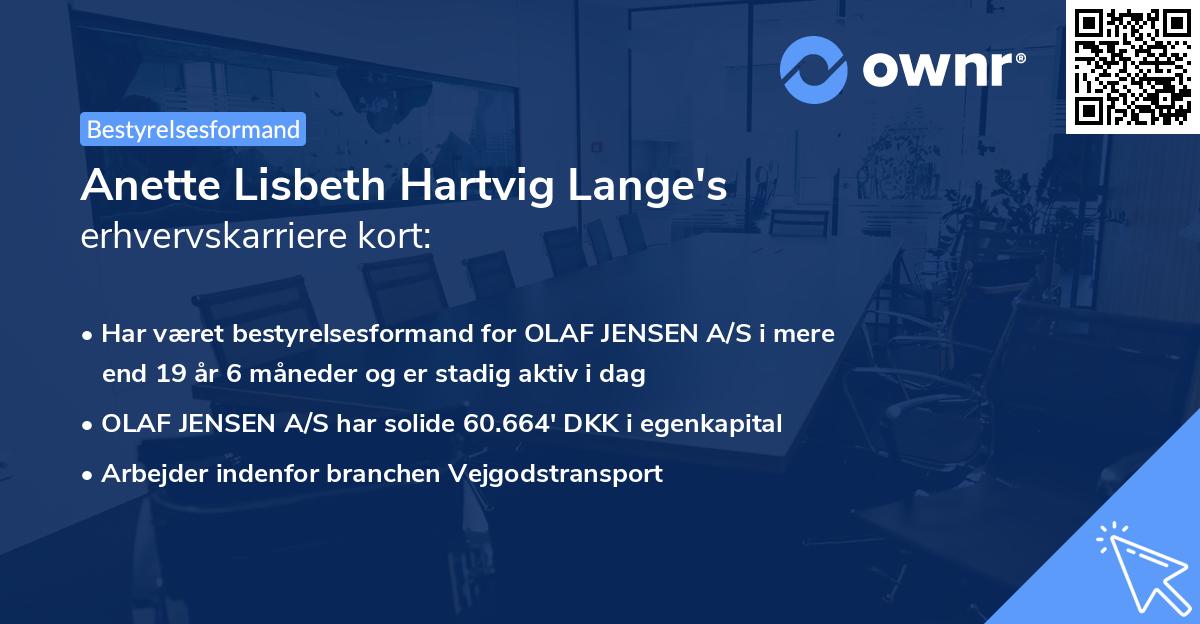 ownr®

Bestyrelsesformand

Anette Lisbeth Hartvig Lange's erhvervskarriere kort:

• Har været bestyrelsesformand for OLAF JENSEN A/S i mere end 19 år 6 måneder og er stadig aktiv i dag

• OLAF JENSEN A/S har solide 60.664' DKK i egenkapital

• Arbejder indenfor branchen Vejgodstransport